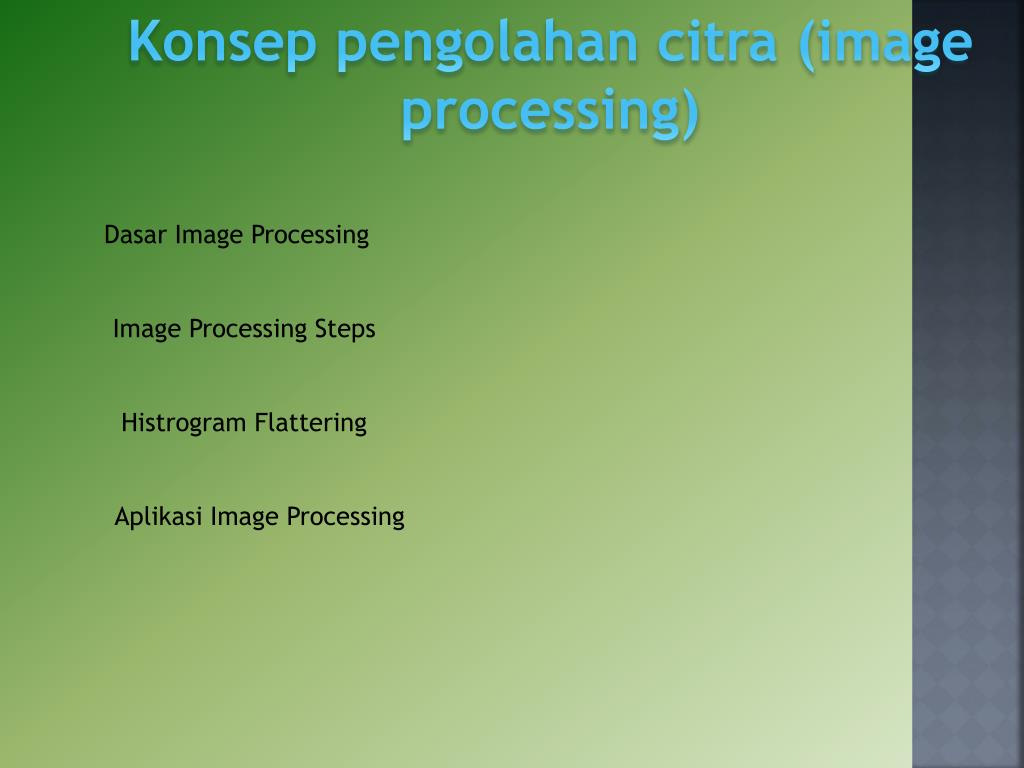 Konsep pengolahan citra (image processing)

Dasar Image Processing

Image Processing Steps

Histrogram Flattering

Aplikasi Image Processing